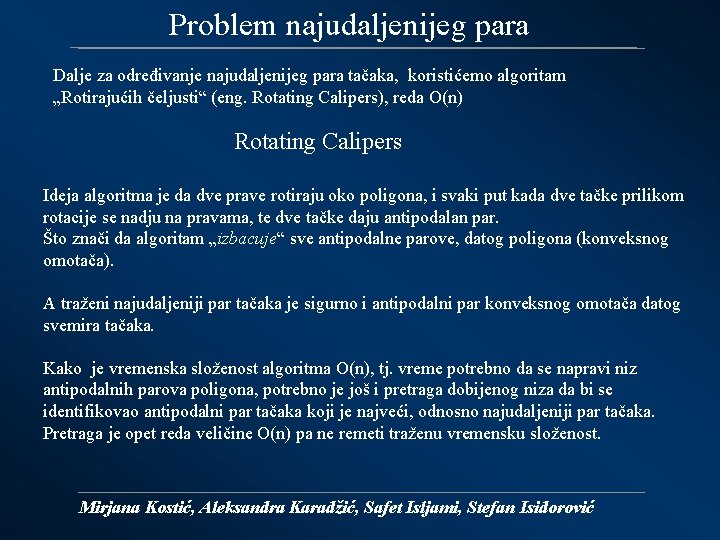 Problem najudaljenijeg para

Dalje za određivanje najudaljenijeg para tačaka, koristićemo algoritam „Rotirajućih čeljusti“ (eng. Rotating Calipers), reda O(n)

Rotating Calipers

Ideja algoritma je da dve prave rotiraju oko poligona, i svaki put kada dve tačke prilikom rotacije se nadju na pravama, te dve tačke daju antipodalan par.
Što znači da algoritam „izbacuje“ sve antipodalne parove, datog poligona (konveksnog omotača).

A traženi najudaljeniji par tačaka je sigurno i antipodalni par konveksnog omotača datog svemira tačaka.

Kako je vremenska složenost algoritma O(n), tj. vreme potrebno da se napravi niz antipodalnih parova poligona, potrebno je još i pretraga dobijenog niza da bi se identifikovao antipodalni par tačaka koji je najveći, odnosno najudaljeniji par tačaka. Pretraga je opet reda veličine O(n) pa ne remeti traženu vremensku složenost.

Mirjana Kostić, Aleksandra Karadžić, Safet Isljami, Stefan Isidorović